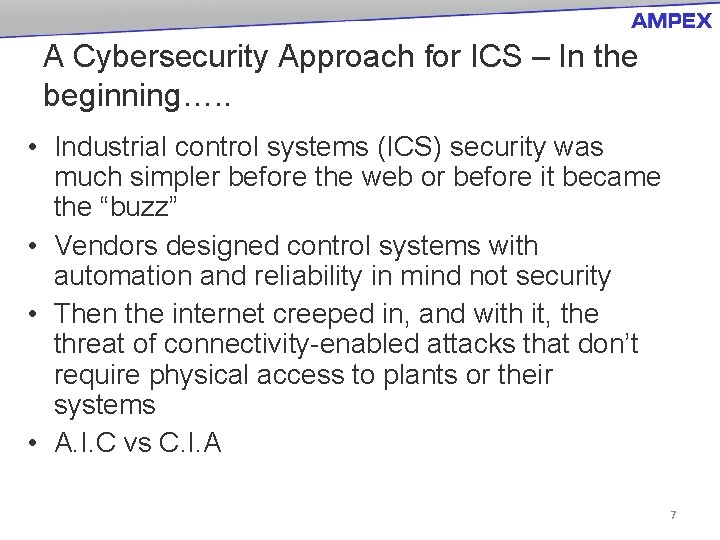 AMPEX

A Cybersecurity Approach for ICS – In the beginning…..

• Industrial control systems (ICS) security was much simpler before the web or before it became the “buzz”
• Vendors designed control systems with automation and reliability in mind not security
• Then the internet creeped in, and with it, the threat of connectivity-enabled attacks that don’t require physical access to plants or their systems
• A.I.C vs C.I.A

7